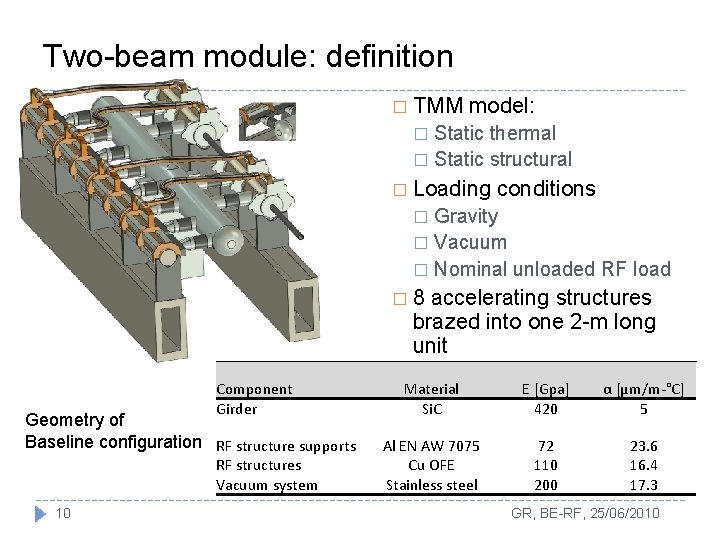 Two-beam module: definition

□ TMM model:

□ Static thermal

□ Static structural

□ Loading conditions

□ Gravity

□ Vacuum

□ Nominal unloaded RF load

□ 8 accelerating structures brazed into one 2-m long unit

Geometry of Baseline configuration

| Component | Material | E [Gpa] | α [μm/m-°C] |
|---|---|---|---|
| Girder | SiC | 420 | 5 |
| RF structure supports | Al EN AW 7075 | 72 | 23.6 |
| RF structures | Cu OFE | 110 | 16.4 |
| Vacuum system | Stainless steel | 200 | 17.3 |

10

GR, BE-RF, 25/06/2010